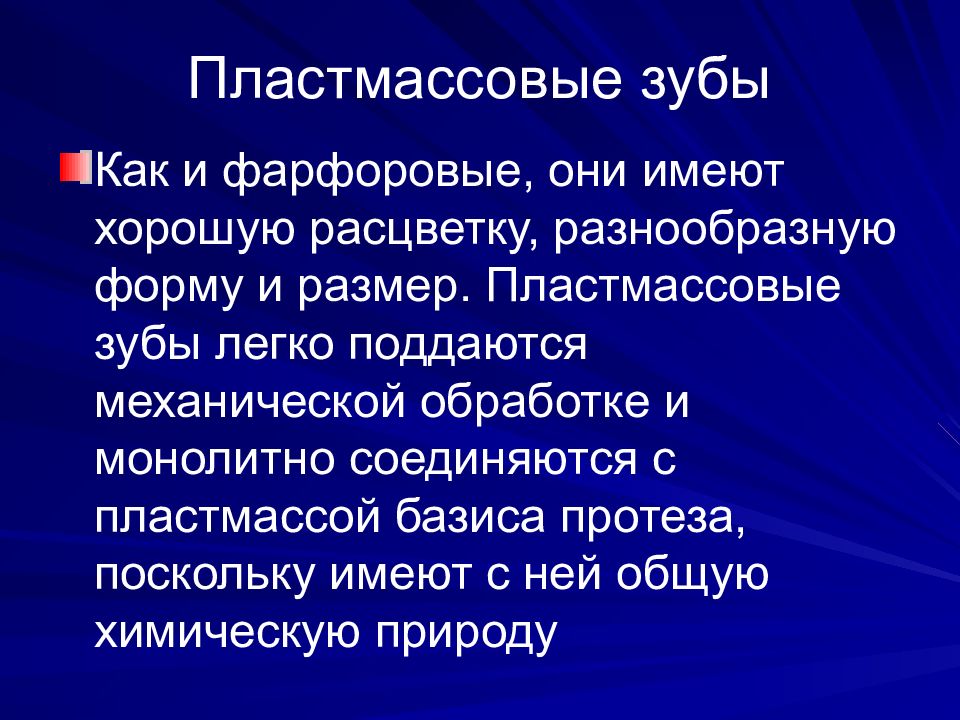 Пластмассовые зубы

Как и фарфоровые, они имеют хорошую расцветку, разнообразную форму и размер. Пластмассовые зубы легко поддаются механической обработке и монолитно соединяются с пластмассой базиса протеза, поскольку имеют с ней общую химическую природу